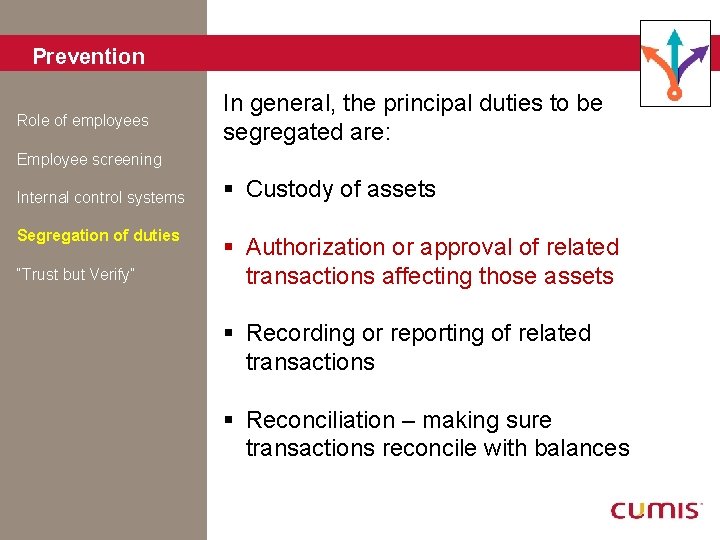 Prevention

Role of employees

Employee screening

Internal control systems

Segregation of duties

"Trust but Verify"

In general, the principal duties to be segregated are:

▪ Custody of assets

▪ Authorization or approval of related transactions affecting those assets

▪ Recording or reporting of related transactions

▪ Reconciliation – making sure transactions reconcile with balances

CUMIS